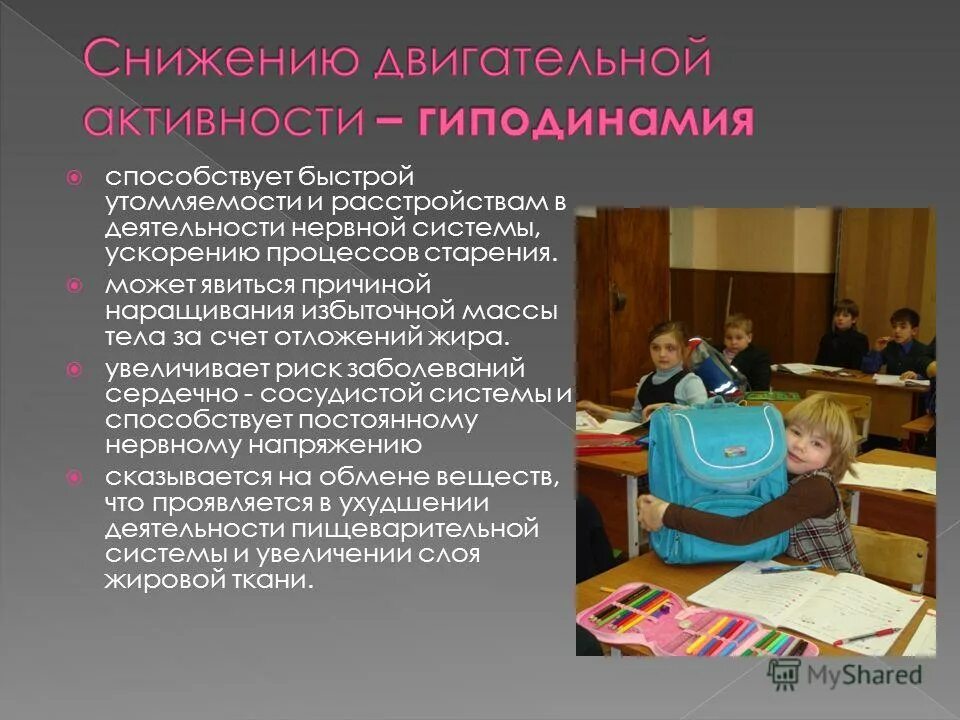 Снижению двигательной активности – гиподинамия

способствует быстрой утомляемости и расстройствам в деятельности нервной системы, ускорению процессов старения.

может явиться причиной наращивания избыточной массы тела за счет отложений жира.

увеличивает риск заболеваний сердечно - сосудистой системы и способствует постоянному нервному напряжению

сказывается на обмене веществ, что проявляется в ухудшении деятельности пищеварительной системы и увеличении слоя жировой ткани.

MyShared